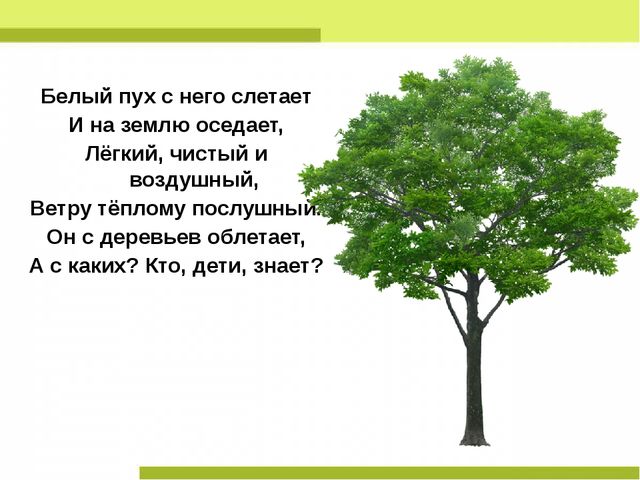 Белый пух с него слетает
И на землю оседает,
Лёгкий, чистый и воздушный,
Ветру тёплому послушный.
Он с деревьев облетает,
А с каких? Кто, дети, знает?